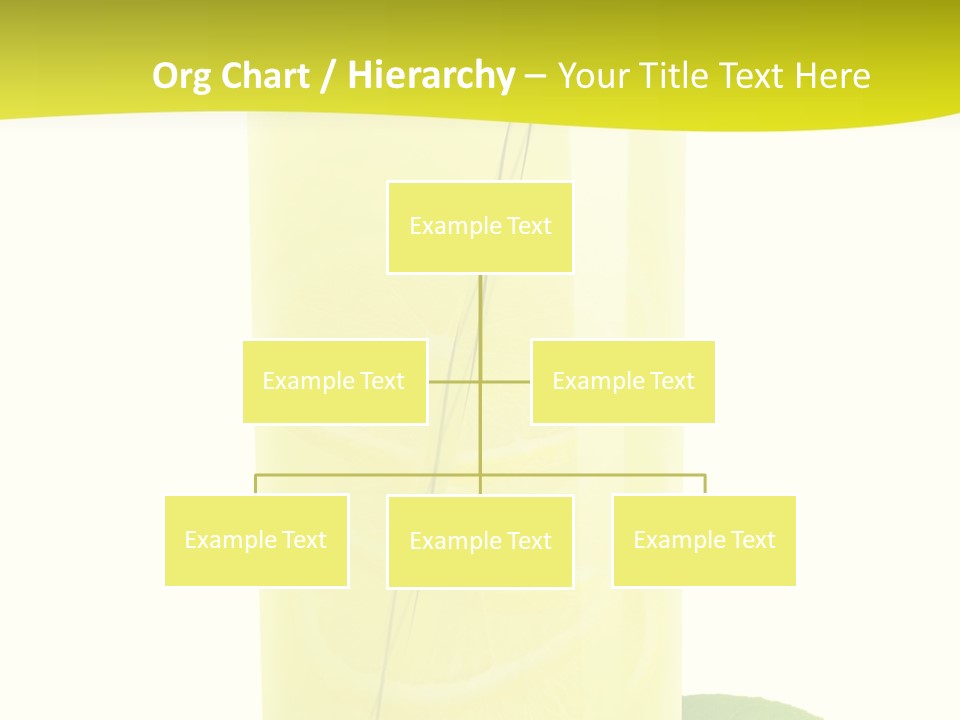 Org Chart / Hierarchy – Your Title Text Here

Example Text

Example Text

Example Text

Example Text

Example Text

Example Text